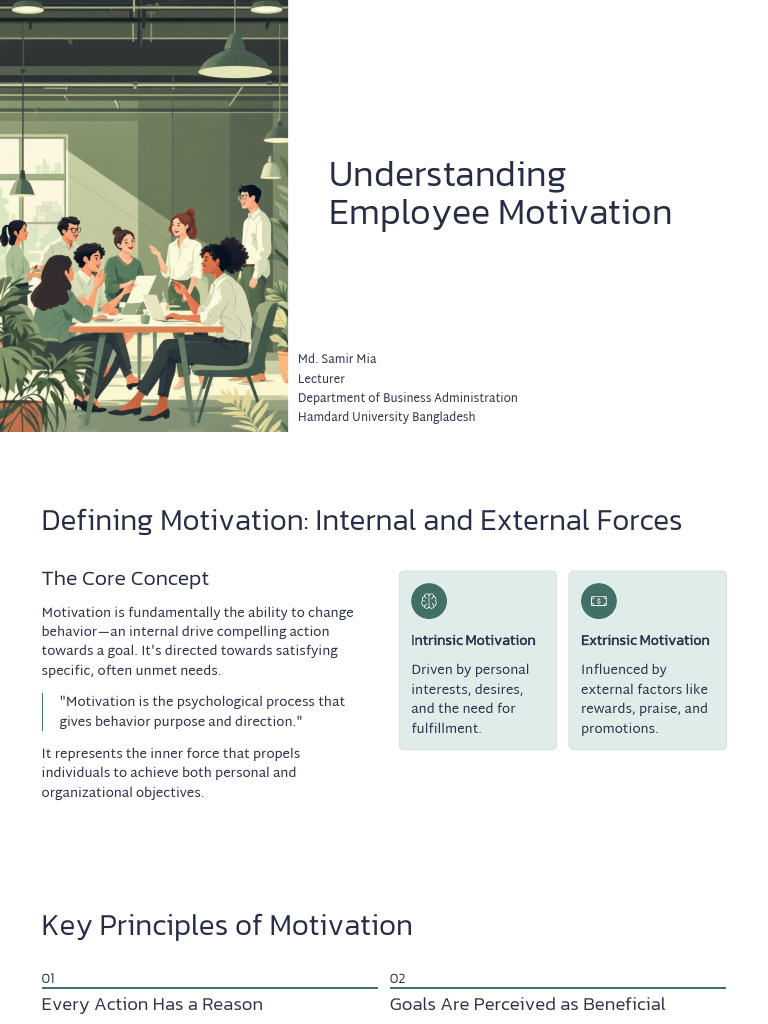 Understanding Employee Motivation

Md. Samir Mia
Lecturer
Department of Business Administration
Hamdard University Bangladesh

Defining Motivation: Internal and External Forces

The Core Concept

Motivation is fundamentally the ability to change behavior—an internal drive compelling action towards a goal. It's directed towards satisfying specific, often unmet needs.

"Motivation is the psychological process that gives behavior purpose and direction."

It represents the inner force that propels individuals to achieve both personal and organizational objectives.

Intrinsic Motivation

Driven by personal interests, desires, and the need for fulfillment.

Extrinsic Motivation

Influenced by external factors like rewards, praise, and promotions.

Key Principles of Motivation

01
Every Action Has a Reason

02
Goals Are Perceived as Beneficial